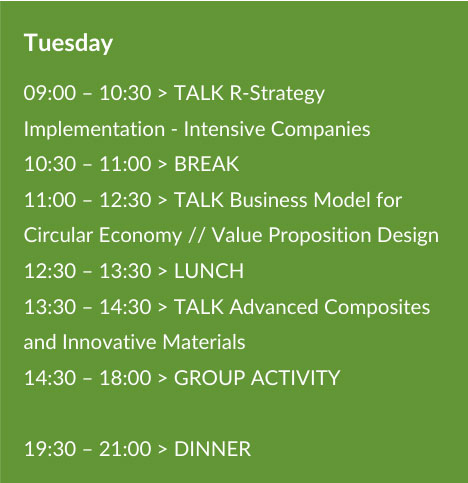 Tuesday

09:00 – 10:30 > TALK R-Strategy Implementation - Intensive Companies
10:30 – 11:00 > BREAK
11:00 – 12:30 > TALK Business Model for Circular Economy // Value Proposition Design
12:30 – 13:30 > LUNCH
13:30 – 14:30 > TALK Advanced Composites and Innovative Materials
14:30 – 18:00 > GROUP ACTIVITY

19:30 – 21:00 > DINNER